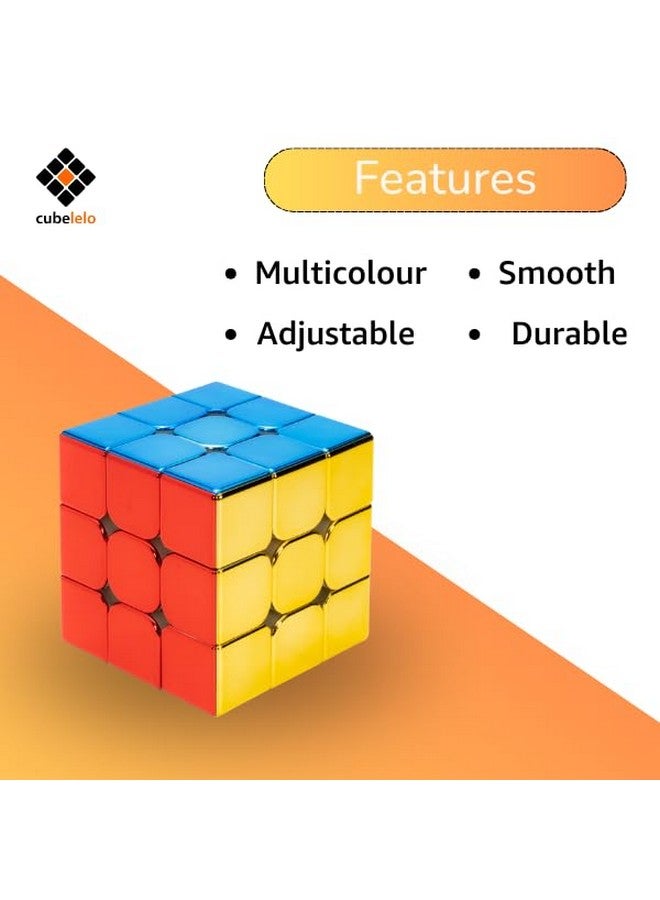 cubelelo

Features

• Multicolour • Smooth

• Adjustable • Durable